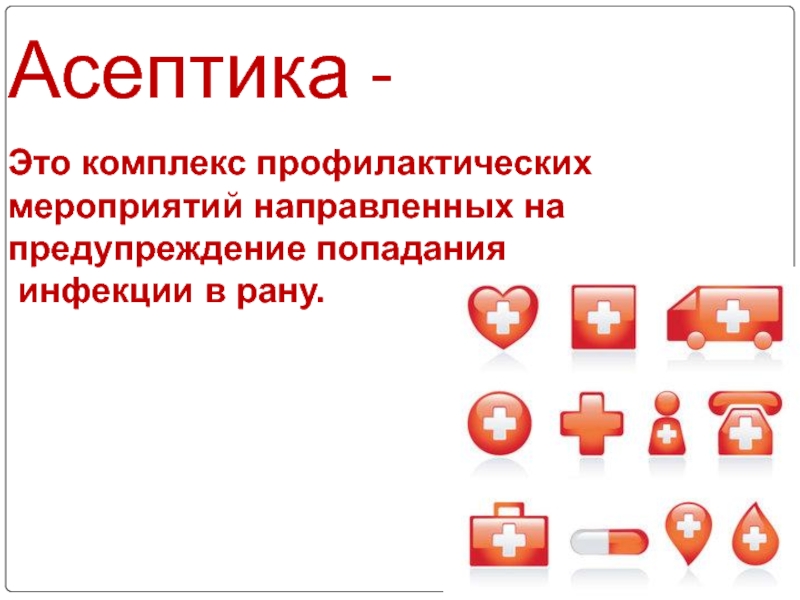 Асептика -

Это комплекс профилактических мероприятий направленных на предупреждение попадания инфекции в рану.